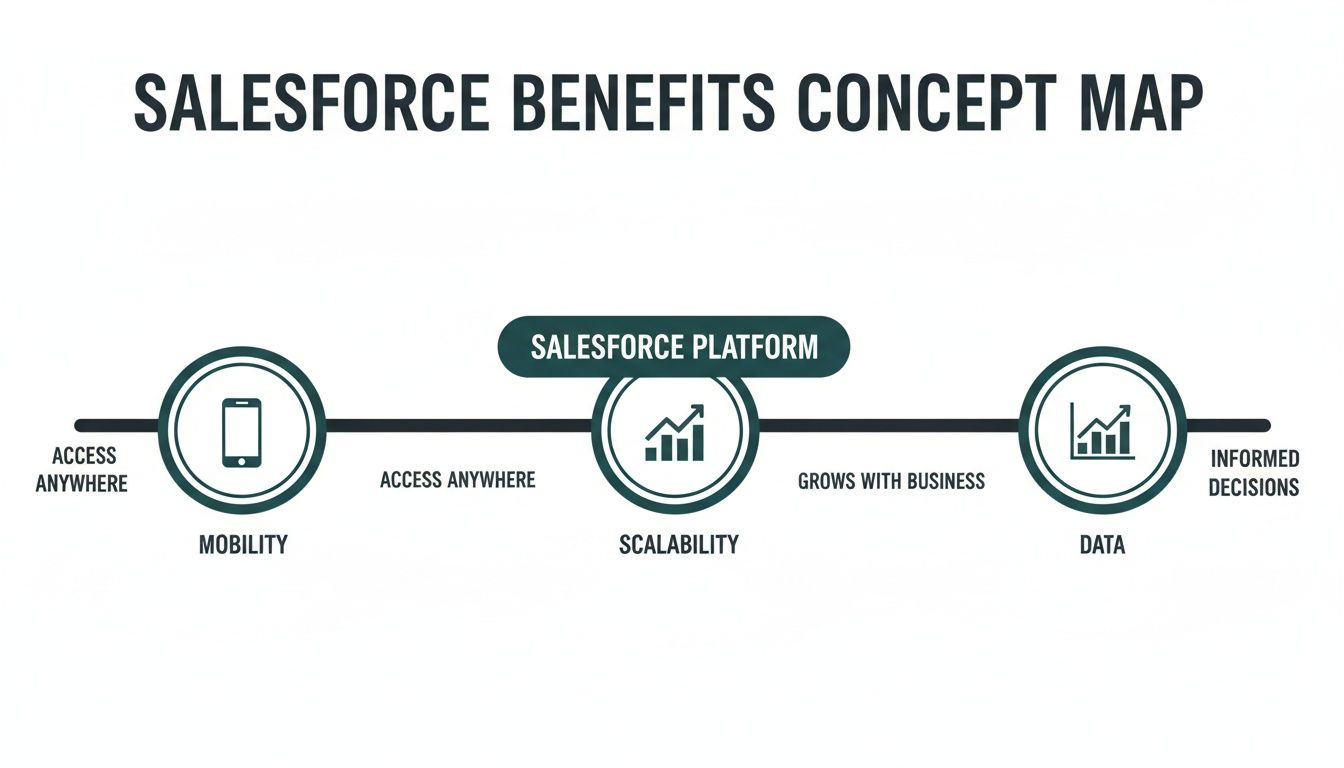 SALESFORCE BENEFITS CONCEPT MAP

SALESFORCE PLATFORM

ACCESS ANYWHERE

MOBILITY

ACCESS ANYWHERE

SCALABILITY

GROWS WITH BUSINESS

DATA

INFORMED DECISIONS